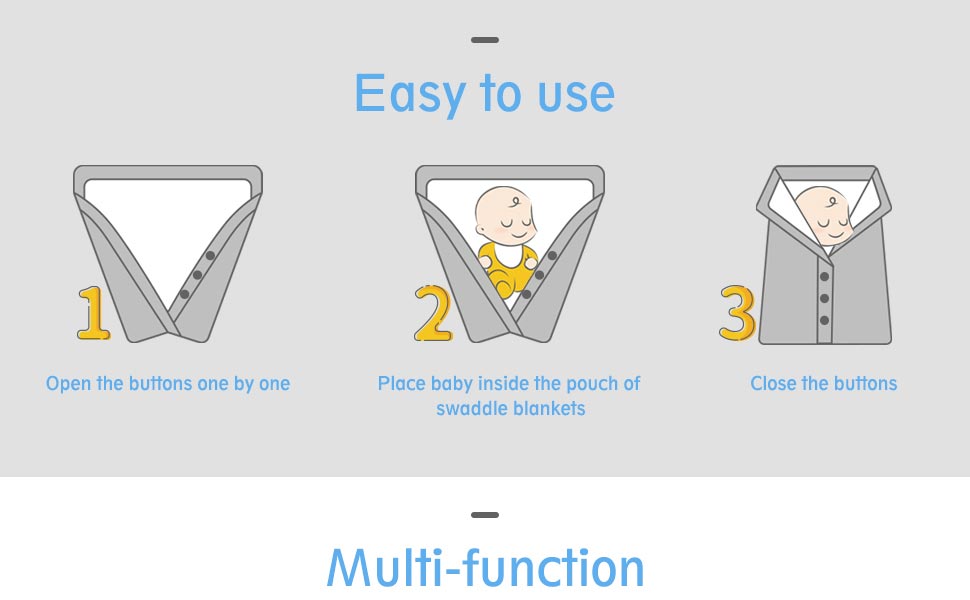 Easy to use

1

Open the buttons one by one

2

Place baby inside the pouch of swaddle blankets

3

Close the buttons

Multi-function